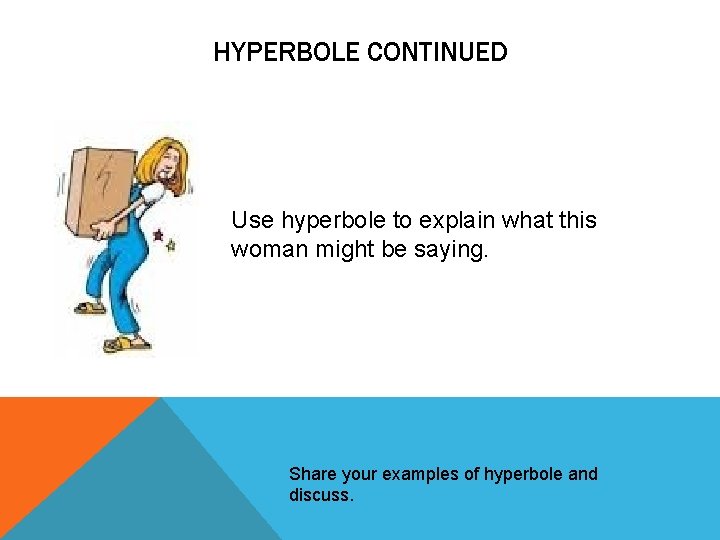 HYPERBOLE CONTINUED

Use hyperbole to explain what this woman might be saying.

Share your examples of hyperbole and discuss.